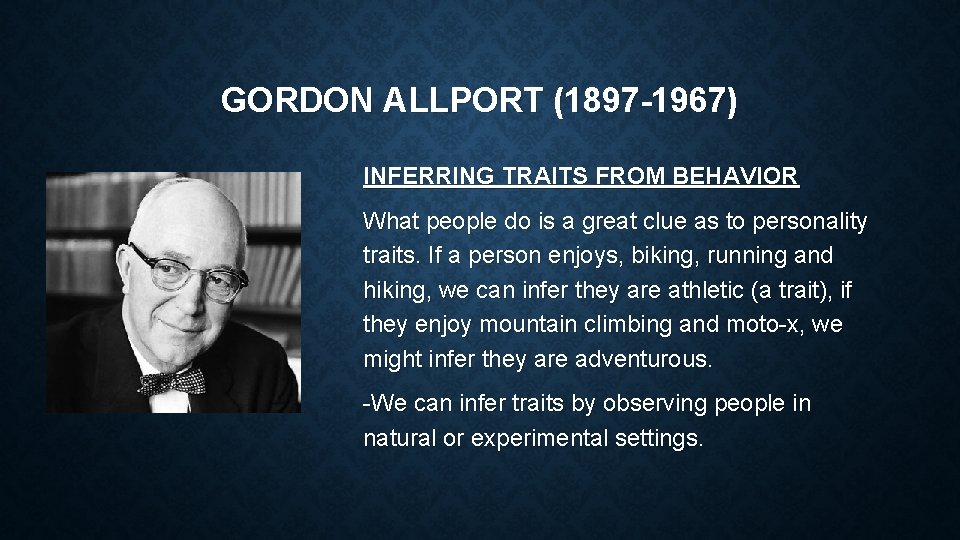 GORDON ALLPORT (1897-1967)

INFERRING TRAITS FROM BEHAVIOR

What people do is a great clue as to personality traits. If a person enjoys, biking, running and hiking, we can infer they are athletic (a trait), if they enjoy mountain climbing and moto-x, we might infer they are adventurous.

-We can infer traits by observing people in natural or experimental settings.